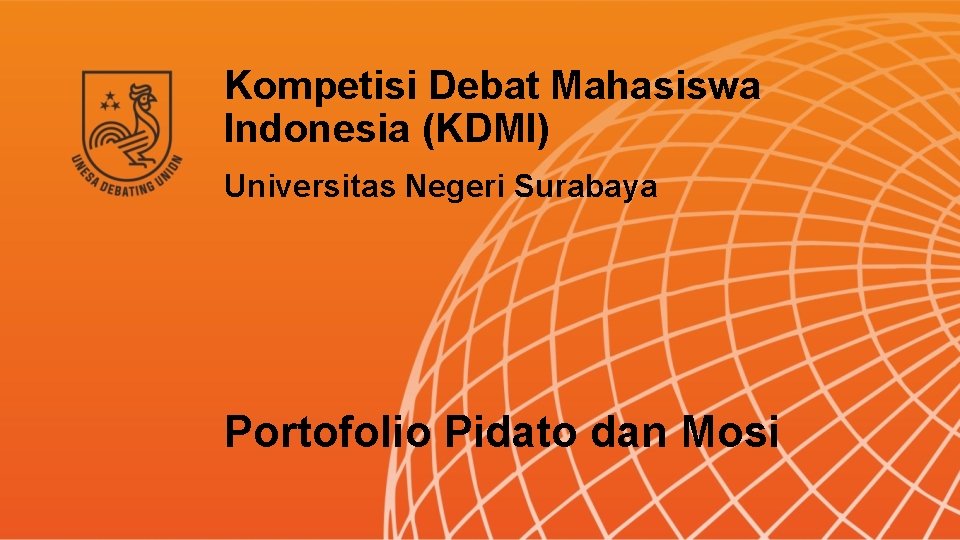 UNESA DEBATING UNION

Kompetisi Debat Mahasiswa Indonesia (KDMI)

Universitas Negeri Surabaya

Portofolio Pidato dan Mosi